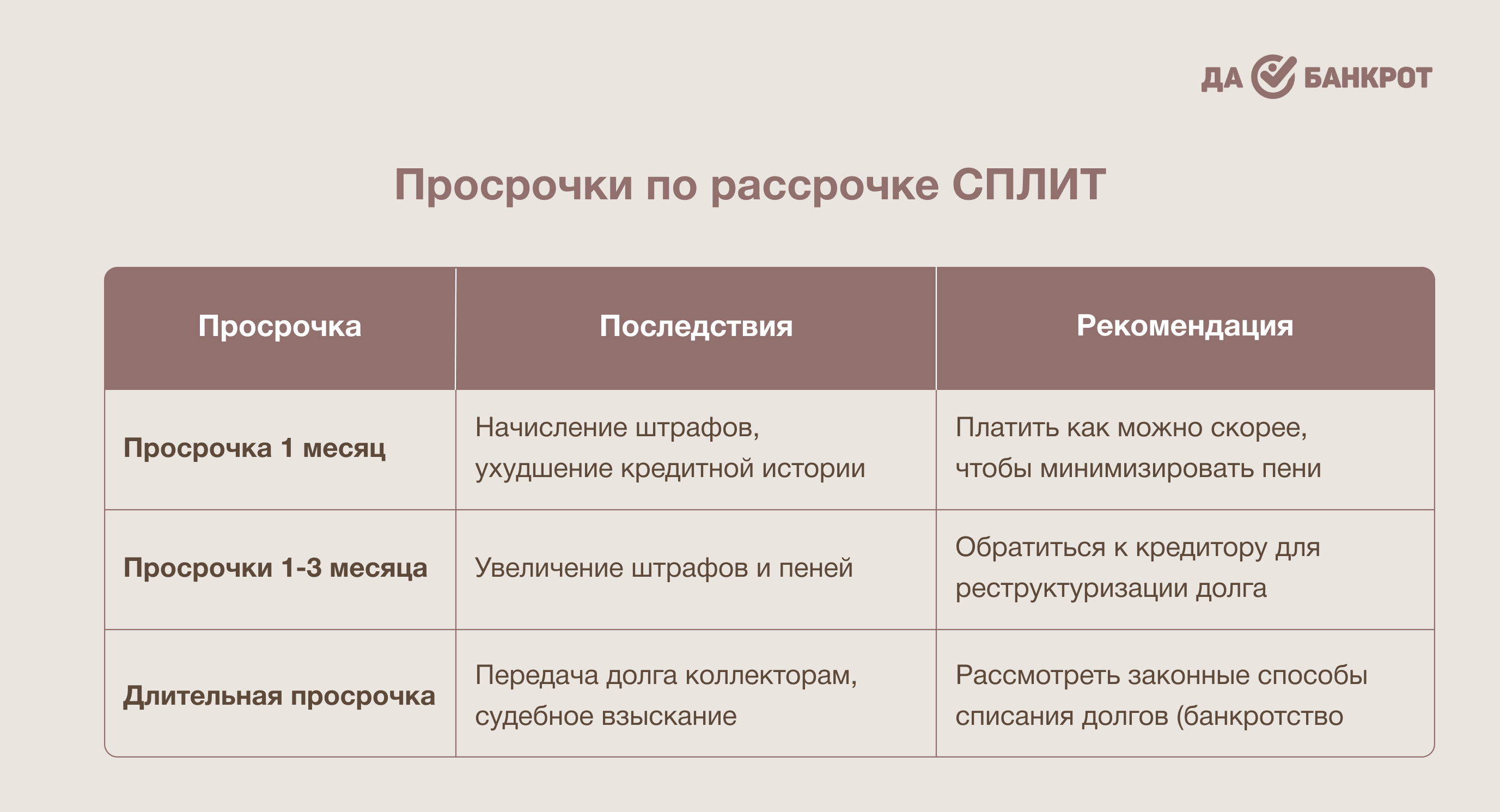 ДА БАНКРОТ

Просрочки по рассрочке СПЛИТ

| Просрочка | Последствия | Рекомендация |
|---|---|---|
| Просрочка 1 месяц | Начисление штрафов, ухудшение кредитной истории | Платить как можно скорее, чтобы минимизировать пени |
| Просрочки 1-3 месяца | Увеличение штрафов и пеней | Обратиться к кредитору для реструктуризации долга |
| Длительная просрочка | Передача долга коллекторам, судебное взыскание | Рассмотреть законные способы списания долгов (банкротство |